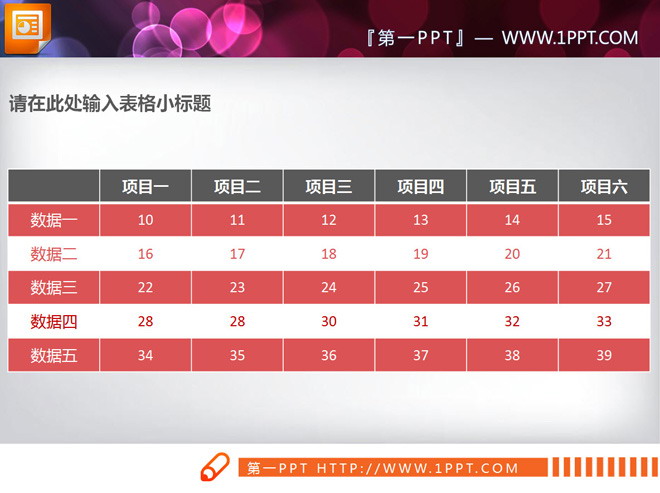 『第一PPT』— WWW.1PPT.COM

请在此处输入表格小标题

| | 项目一 | 项目二 | 项目三 | 项目四 | 项目五 | 项目六 |
|---|---|---|---|---|---|---|
| 数据一 | 10 | 11 | 12 | 13 | 14 | 15 |
| 数据二 | 16 | 17 | 18 | 19 | 20 | 21 |
| 数据三 | 22 | 23 | 24 | 25 | 26 | 27 |
| 数据四 | 28 | 28 | 30 | 31 | 32 | 33 |
| 数据五 | 34 | 35 | 36 | 37 | 38 | 39 |

第一PPT HTTP://WWW.1PPT.COM